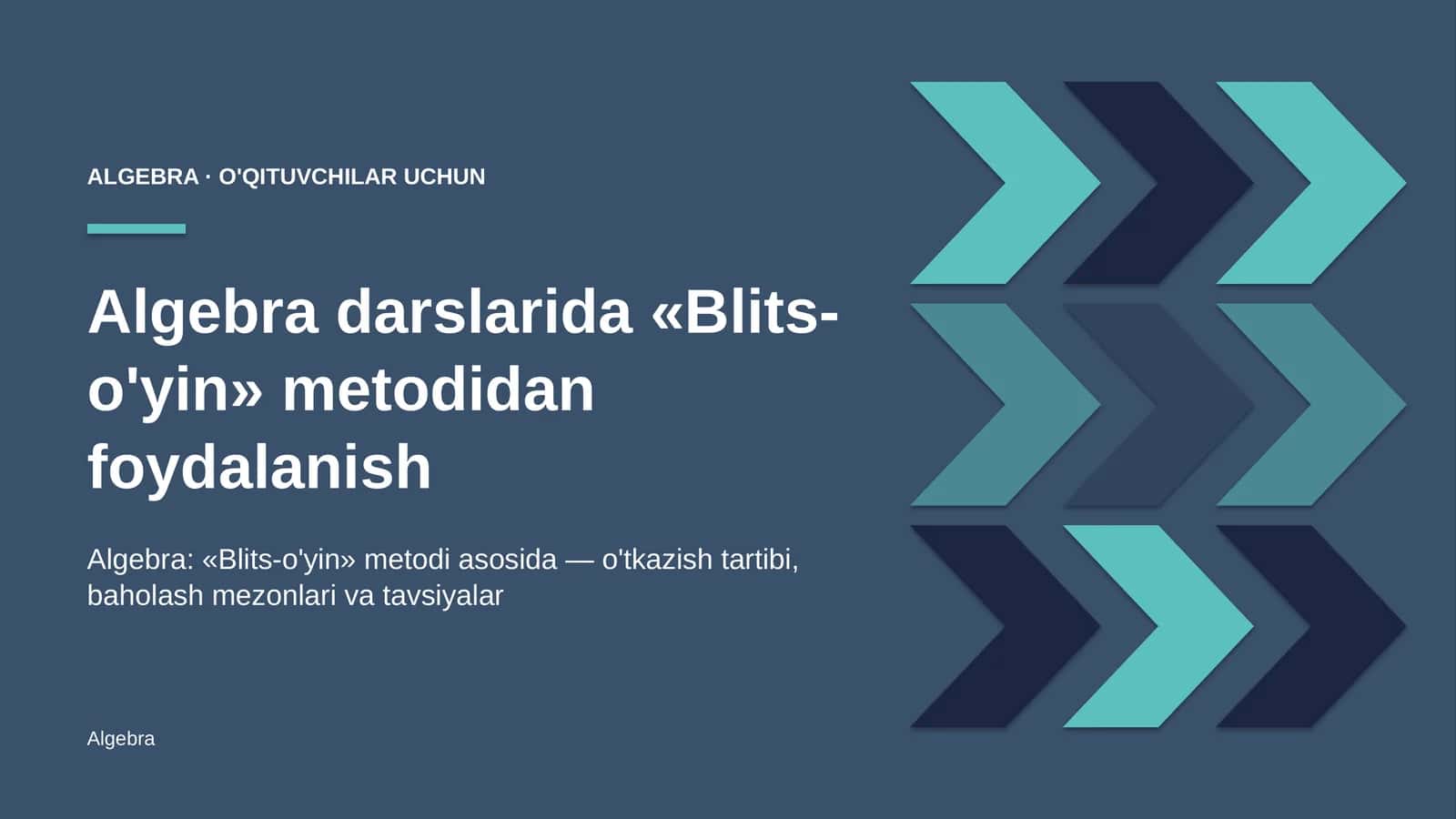 ALGEBRA · O'QITUVCHILAR UCHUN

Algebra darslarida «Blits-o'yin» metodidan foydalanish

Algebra: «Blits-o'yin» metodi asosida — o'tkazish tartibi, baholash mezonlari va tavsiyalar

Algebra